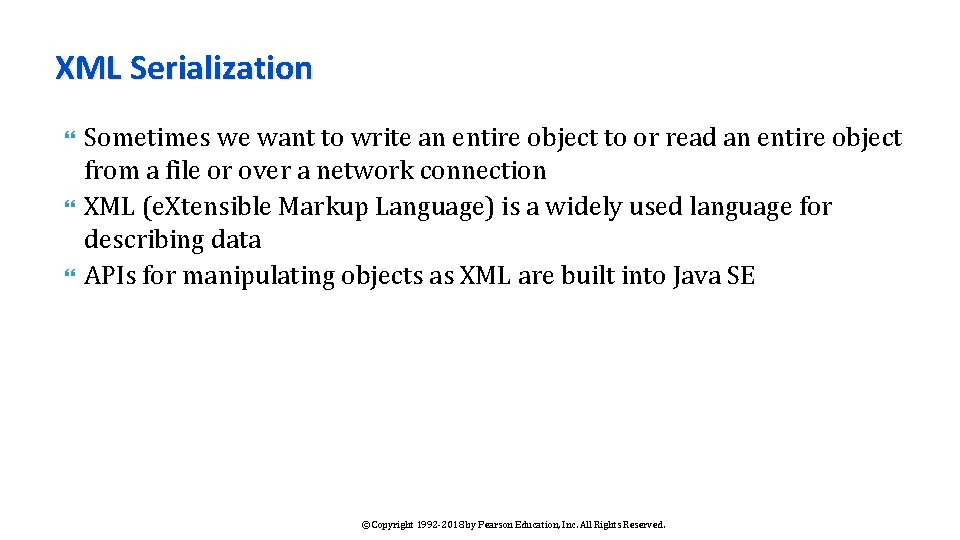 XML Serialization

Sometimes we want to write an entire object to or read an entire object from a file or over a network connection

XML (eXtensible Markup Language) is a widely used language for describing data

APIs for manipulating objects as XML are built into Java SE

©Copyright 1992-2018 by Pearson Education, Inc. All Rights Reserved.